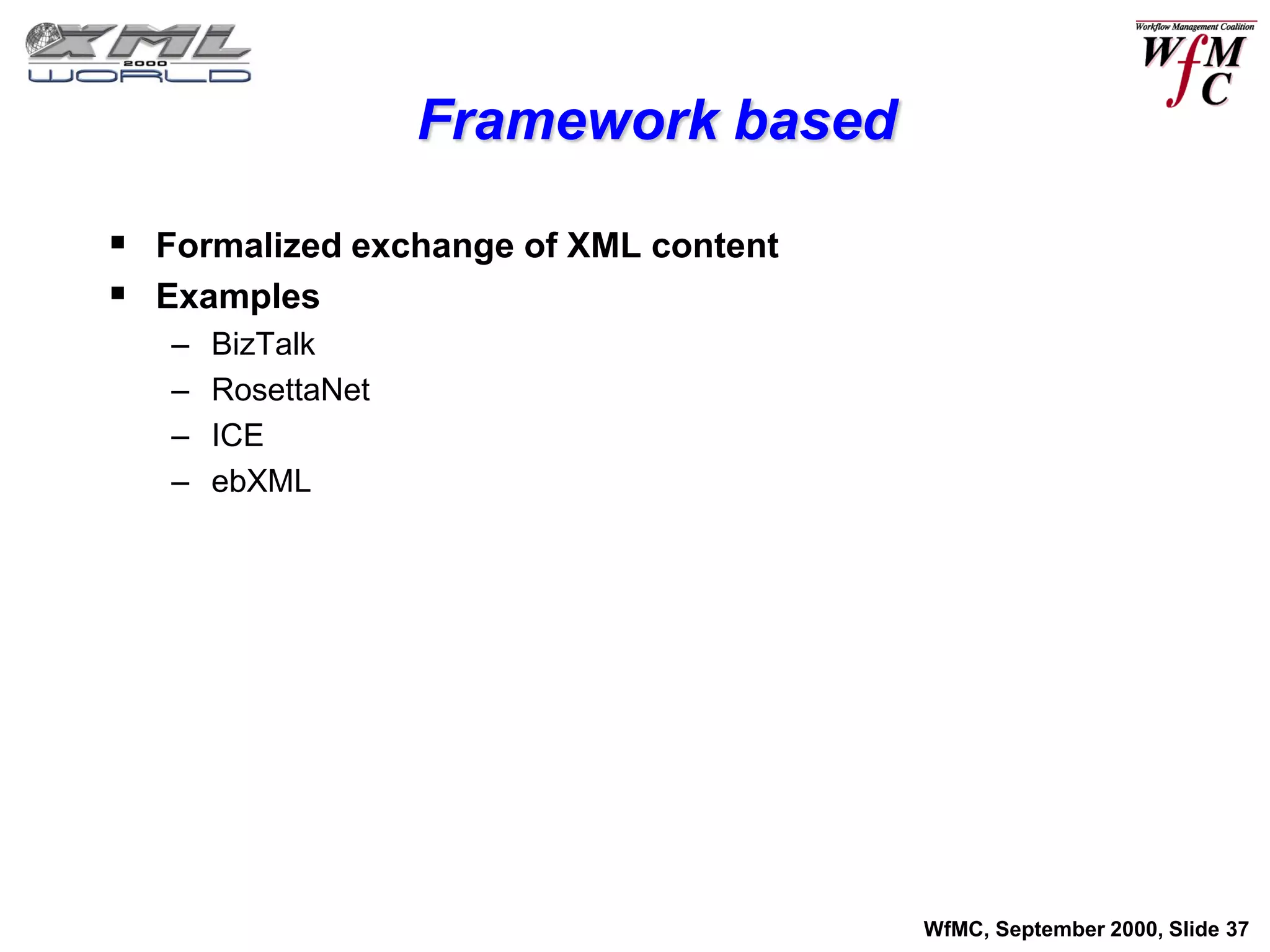 XML 2000 WORLD

Workflow Management Coalition
WfMC

Framework based

▪ Formalized exchange of XML content
▪ Examples
– BizTalk
– RosettaNet
– ICE
– ebXML

WfMC, September 2000, Slide 37